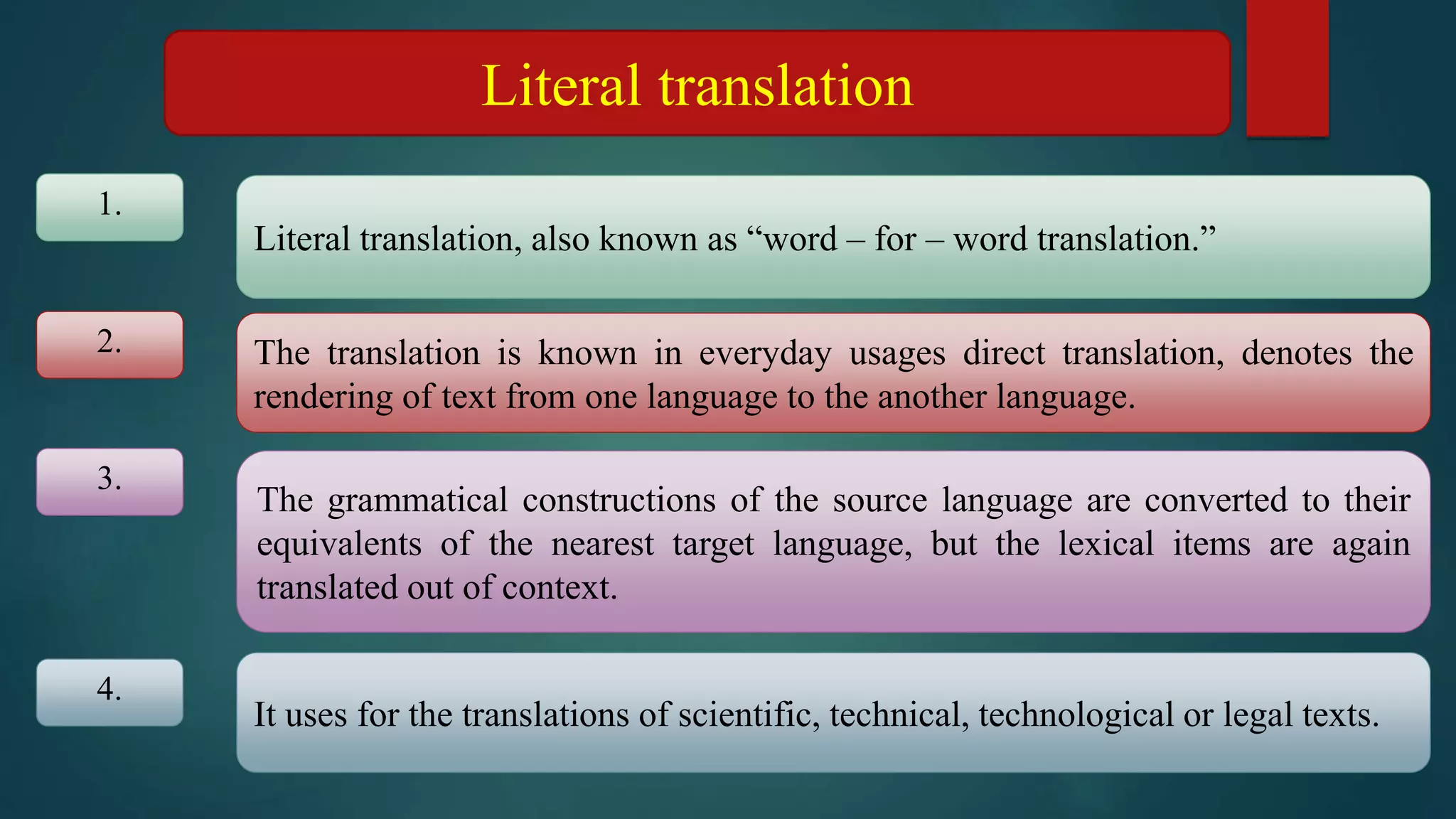 Literal translation

1.

Literal translation, also known as “word – for – word translation.”

2.

The translation is known in everyday usages direct translation, denotes the rendering of text from one language to the another language.

3.

The grammatical constructions of the source language are converted to their equivalents of the nearest target language, but the lexical items are again translated out of context.

4.

It uses for the translations of scientific, technical, technological or legal texts.